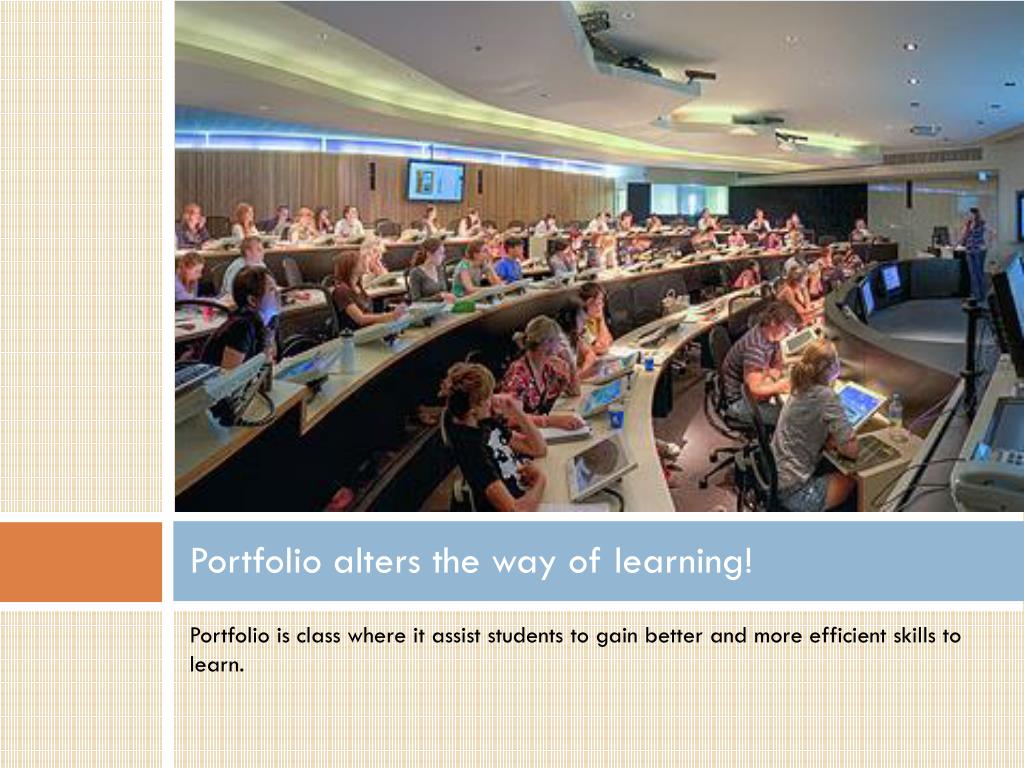 Portfolio alters the way of learning!

Portfolio is class where it assist students to gain better and more efficient skills to learn.